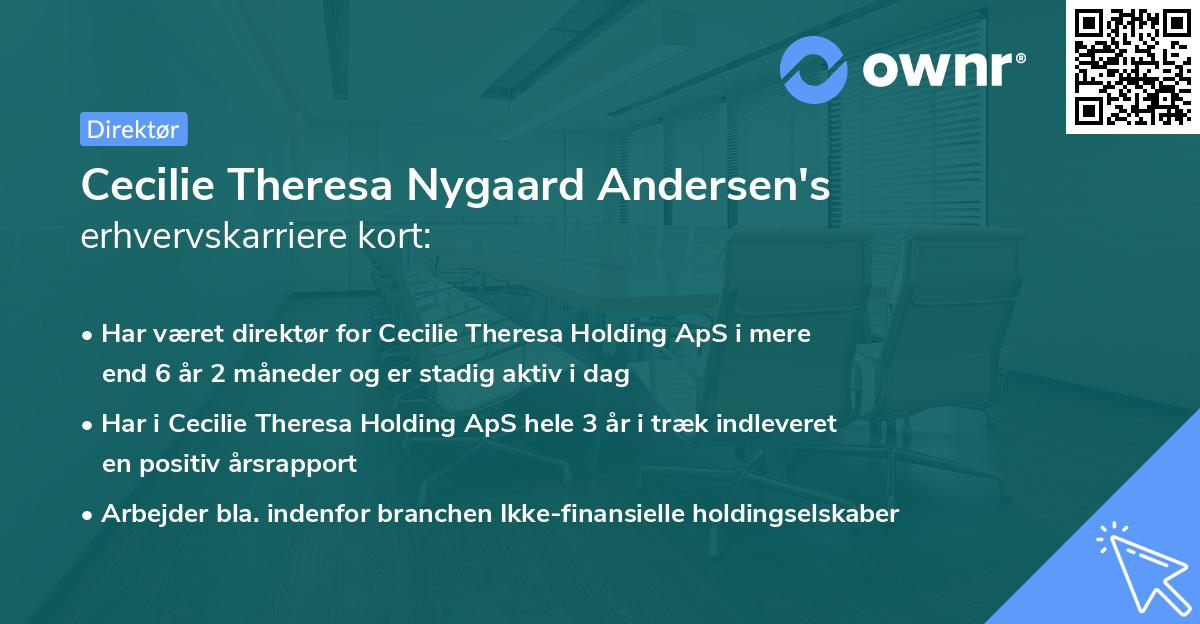 ownr®

Direktør

Cecilie Theresa Nygaard Andersen's erhvervskarriere kort:

• Har været direktør for Cecilie Theresa Holding ApS i mere end 6 år 2 måneder og er stadig aktiv i dag

• Har i Cecilie Theresa Holding ApS hele 3 år i træk indleveret en positiv årsrapport

• Arbejder bla. indenfor branchen Ikke-finansielle holdingselskaber